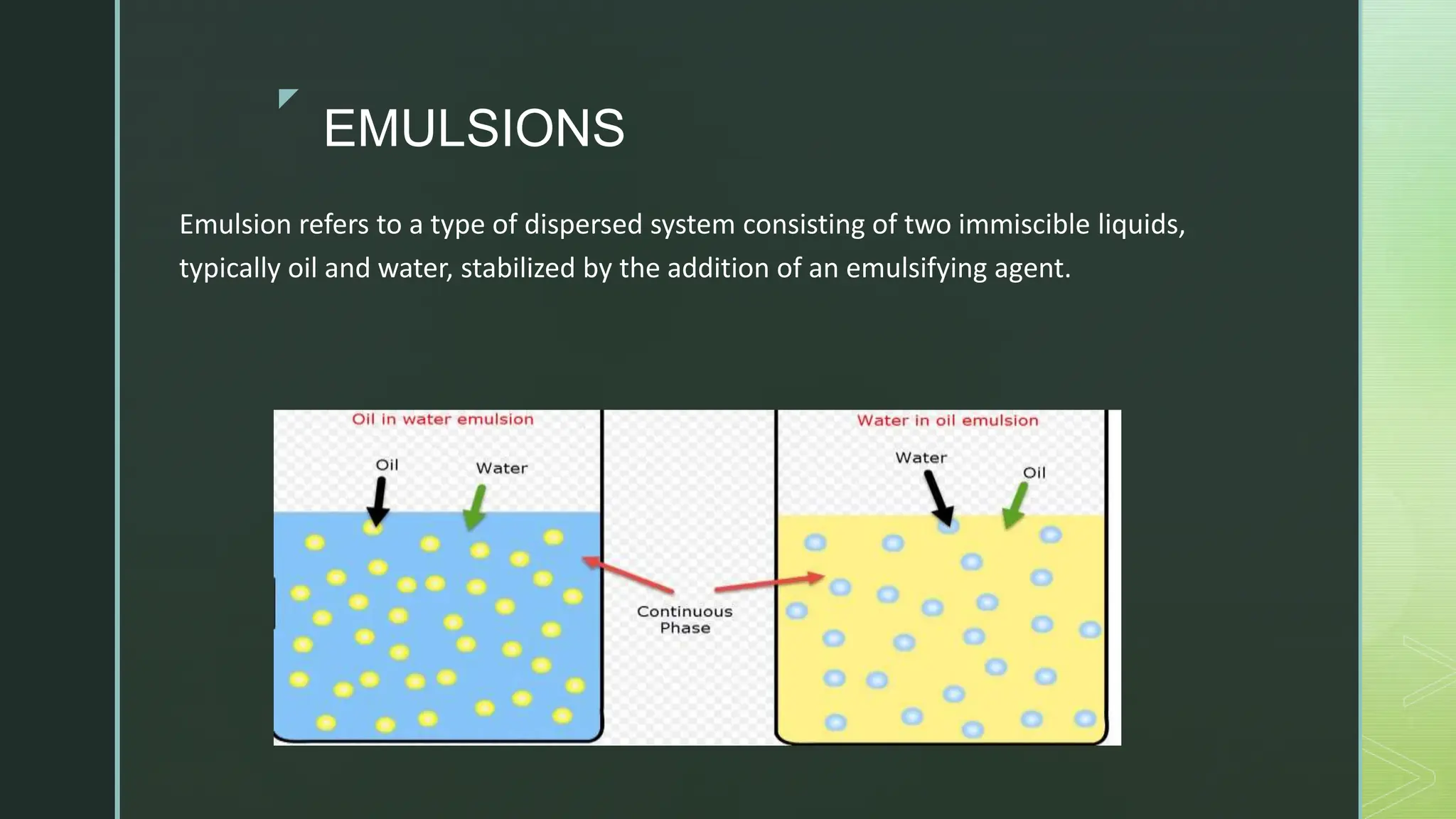 EMULSIONS

Emulsion refers to a type of dispersed system consisting of two immiscible liquids, typically oil and water, stabilized by the addition of an emulsifying agent.

Oil in water emulsion
Oil
Water

Continuous Phase

Water in oil emulsion
Water
Oil